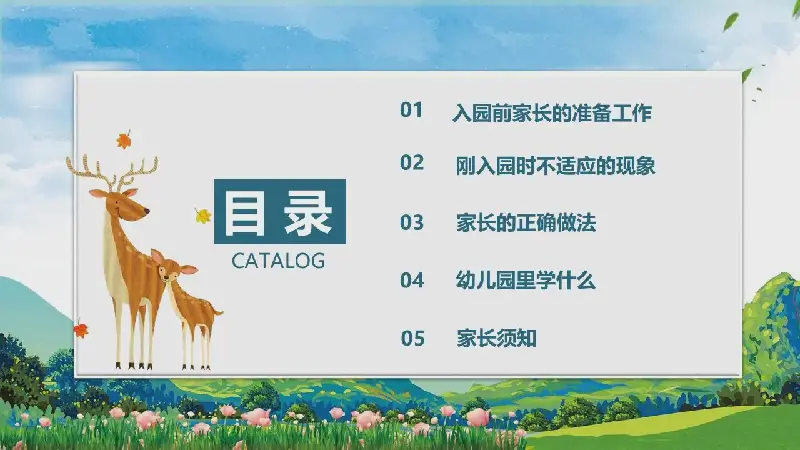 目录
CATALOG

01 入园前家长的准备工作

02 刚入园时不适应的现象

03 家长的正确做法

04 幼儿园里学什么

05 家长须知